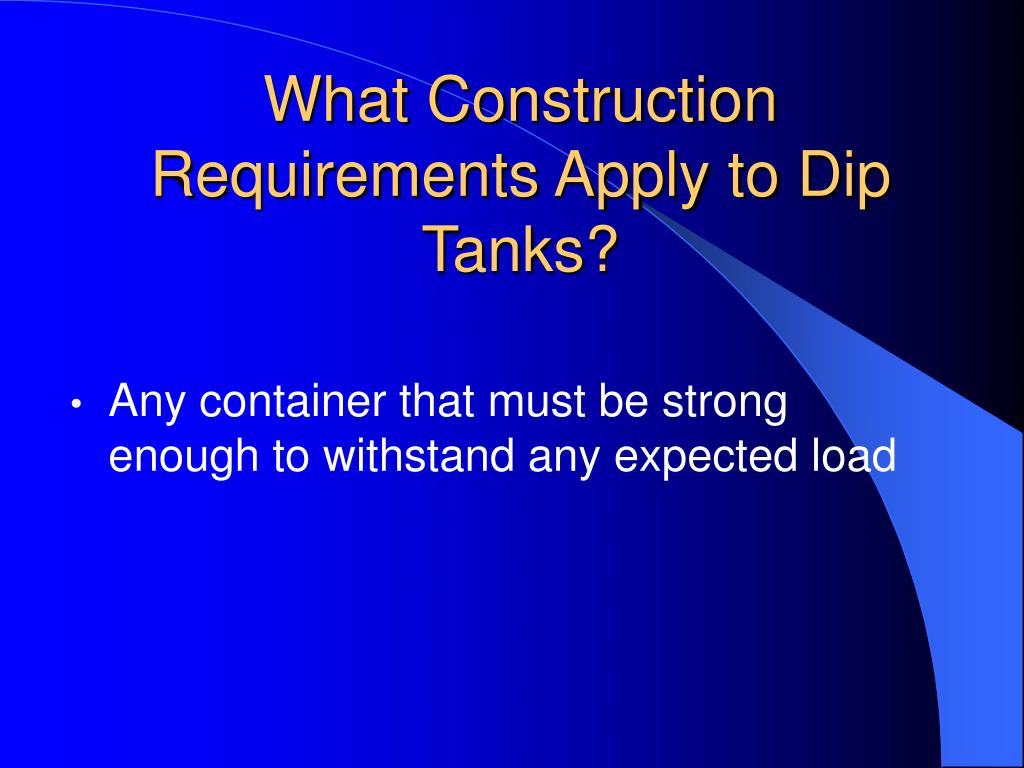 What Construction Requirements Apply to Dip Tanks?

• Any container that must be strong enough to withstand any expected load